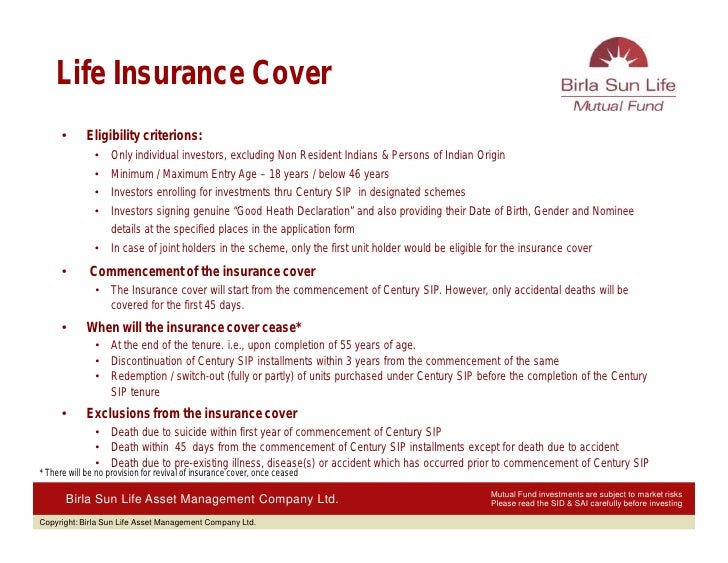 Life Insurance Cover

Birla Sun Life
Mutual Fund

• Eligibility criterions:
 • Only individual investors, excluding Non Resident Indians & Persons of Indian Origin
 • Minimum / Maximum Entry Age – 18 years / below 46 years
 • Investors enrolling for investments thru Century SIP in designated schemes
 • Investors signing genuine "Good Heath Declaration" and also providing their Date of Birth, Gender and Nominee details at the specified places in the application form
 • In case of joint holders in the scheme, only the first unit holder would be eligible for the insurance cover
• Commencement of the insurance cover
 • The Insurance cover will start from the commencement of Century SIP. However, only accidental deaths will be covered for the first 45 days.
• When will the insurance cover cease*
 • At the end of the tenure. i.e., upon completion of 55 years of age.
 • Discontinuation of Century SIP installments within 3 years from the commencement of the same
 • Redemption / switch-out (fully or partly) of units purchased under Century SIP before the completion of the Century SIP tenure
• Exclusions from the insurance cover
 • Death due to suicide within first year of commencement of Century SIP
 • Death within 45 days from the commencement of Century SIP installments except for death due to accident
 • Death due to pre-existing illness, disease(s) or accident which has occurred prior to commencement of Century SIP
* There will be no provision for revival of insurance cover, once ceased

Birla Sun Life Asset Management Company Ltd.
Mutual Fund investments are subject to market risks
Please read the SID & SAI carefully before investing

Copyright: Birla Sun Life Asset Management Company Ltd.